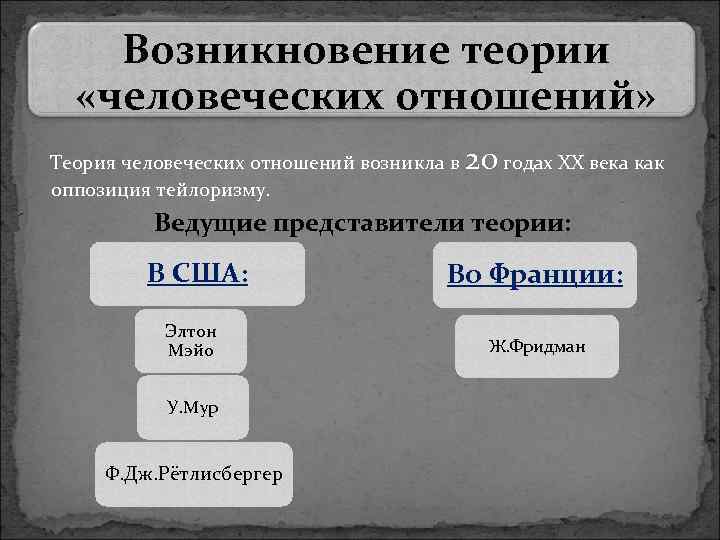 Возникновение теории «человеческих отношений»

Теория человеческих отношений возникла в 20 годах XX века как оппозиция тейлоризму.

Ведущие представители теории:

В США:

Элтон Мэйо

У.Мур

Ф.Дж.Рётлисбергер

Во Франции:

Ж.Фридман